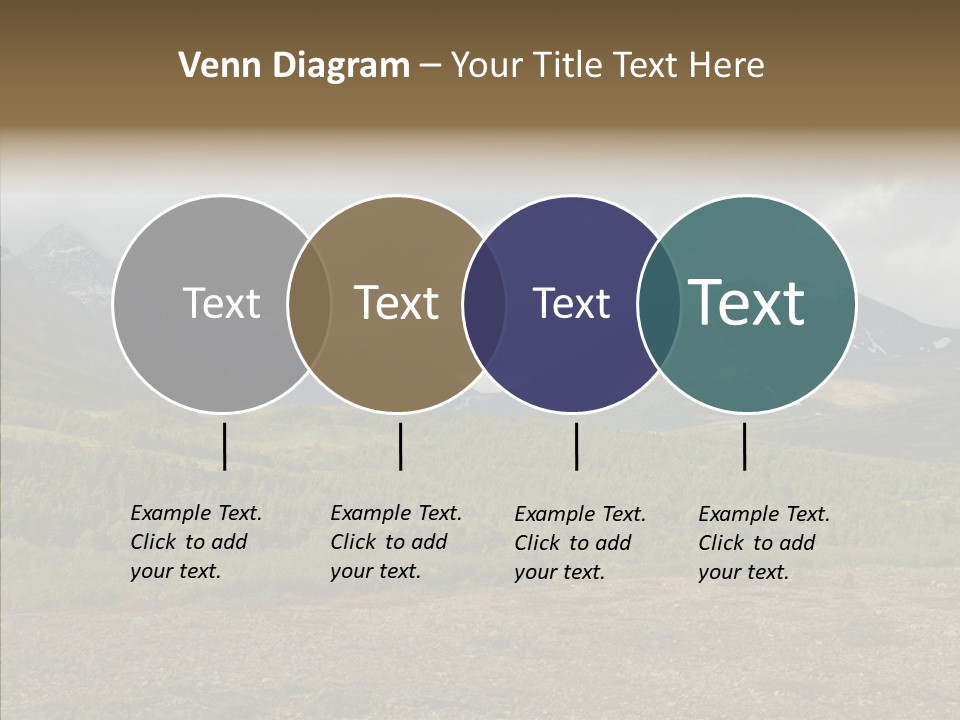 Venn Diagram – Your Title Text Here

Text

Text

Text

Text

Example Text. Click to add your text.

Example Text. Click to add your text.

Example Text. Click to add your text.

Example Text. Click to add your text.